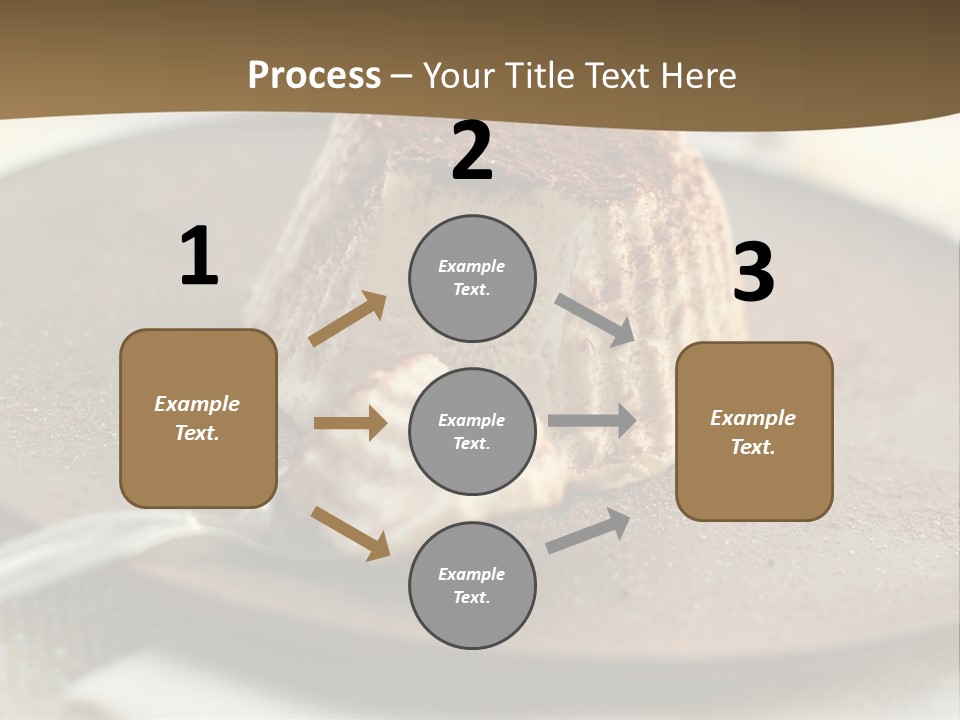 Process – Your Title Text Here

1

Example Text.

2

Example Text.

Example Text.

Example Text.

3

Example Text.